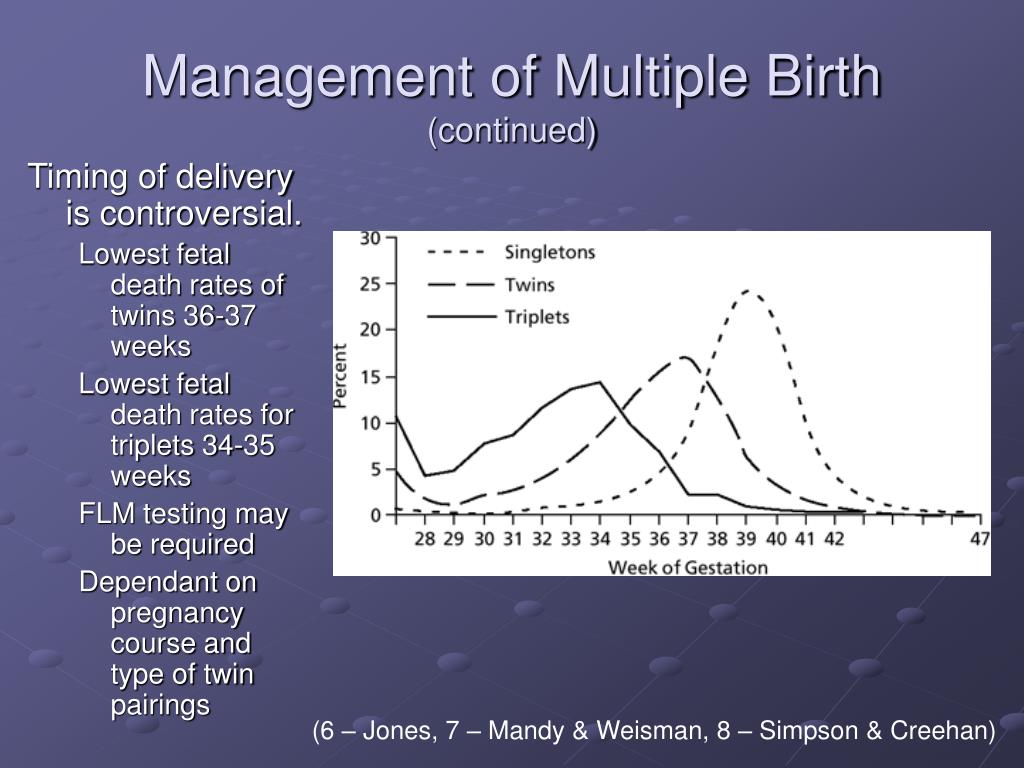 Management of Multiple Birth
(continued)

Timing of delivery is controversial.

Lowest fetal death rates of twins 36-37 weeks

Lowest fetal death rates for triplets 34-35 weeks

FLM testing may be required

Dependant on pregnancy course and type of twin pairings

30
25
20
15
10
5
0
Percent
Singletons
Twins
Triplets
28 29 30 31 32 33 34 35 36 37 38 39 40 41 42 47
Week of Gestation

(6 – Jones, 7 – Mandy & Weisman, 8 – Simpson & Creehan)